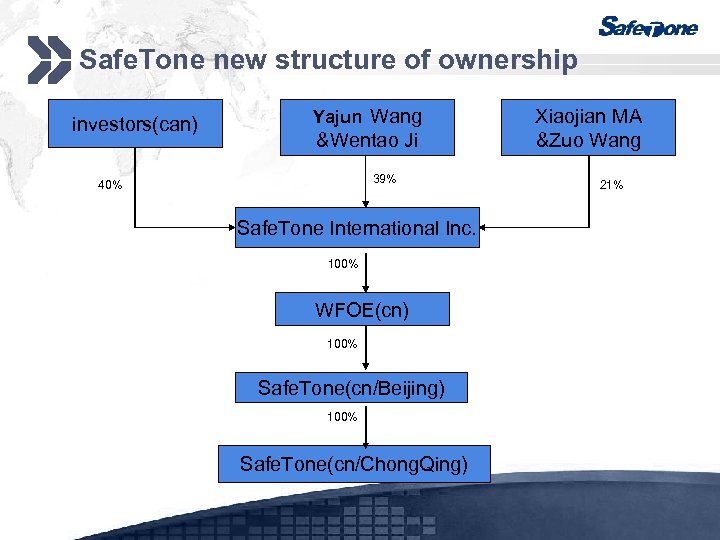 SafeTone

SafeTone new structure of ownership

investors(can)

Yajun Wang &Wentao Ji

Xiaojian MA &Zuo Wang

40%

39%

21%

SafeTone International Inc.

100%

WFOE(cn)

100%

SafeTone(cn/Beijing)

100%

SafeTone(cn/ChongQing)